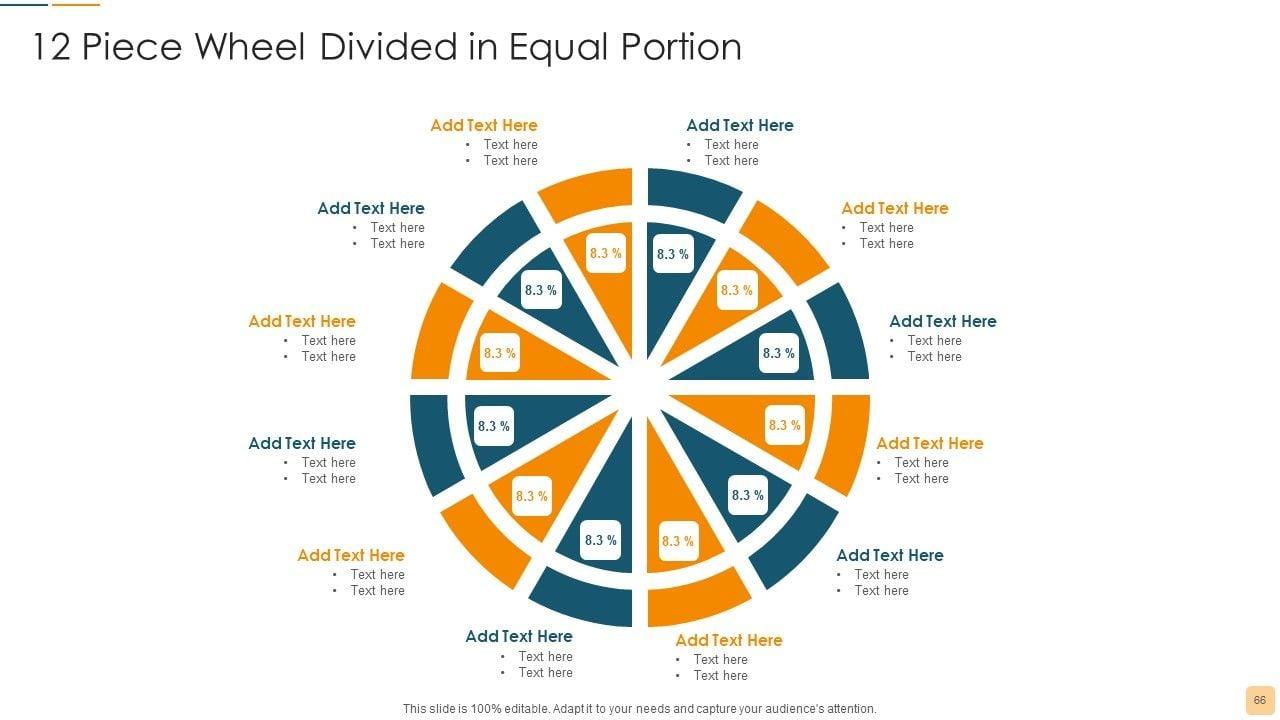 12 Piece Wheel Divided in Equal Portion

Add Text Here
• Text here
• Text here

Add Text Here
• Text here
• Text here

Add Text Here
• Text here
• Text here

Add Text Here
• Text here
• Text here

Add Text Here
• Text here
• Text here

Add Text Here
• Text here
• Text here

Add Text Here
• Text here
• Text here

Add Text Here
• Text here
• Text here

Add Text Here
• Text here
• Text here

Add Text Here
• Text here
• Text here

Add Text Here
• Text here
• Text here

Add Text Here
• Text here
• Text here

8.3 %
8.3 %
8.3 %
8.3 %
8.3 %
8.3 %
8.3 %
8.3 %
8.3 %
8.3 %
8.3 %
8.3 %

This slide is 100% editable. Adapt it to your needs and capture your audience's attention.

66